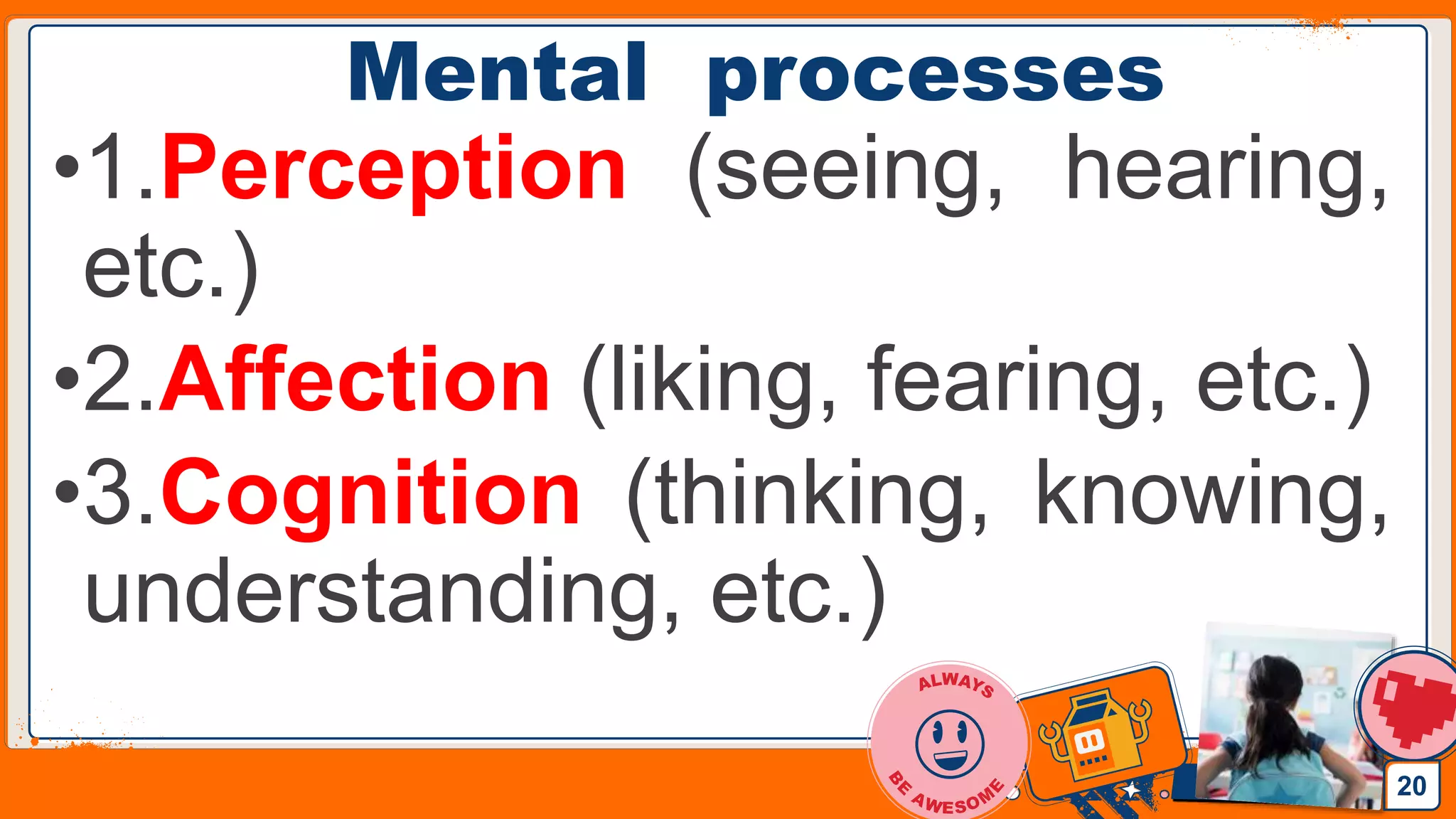 Mental processes

•1.Perception (seeing, hearing, etc.)

•2.Affection (liking, fearing, etc.)

•3.Cognition (thinking, knowing, understanding, etc.)

ALWAYS BE AWESOME

20